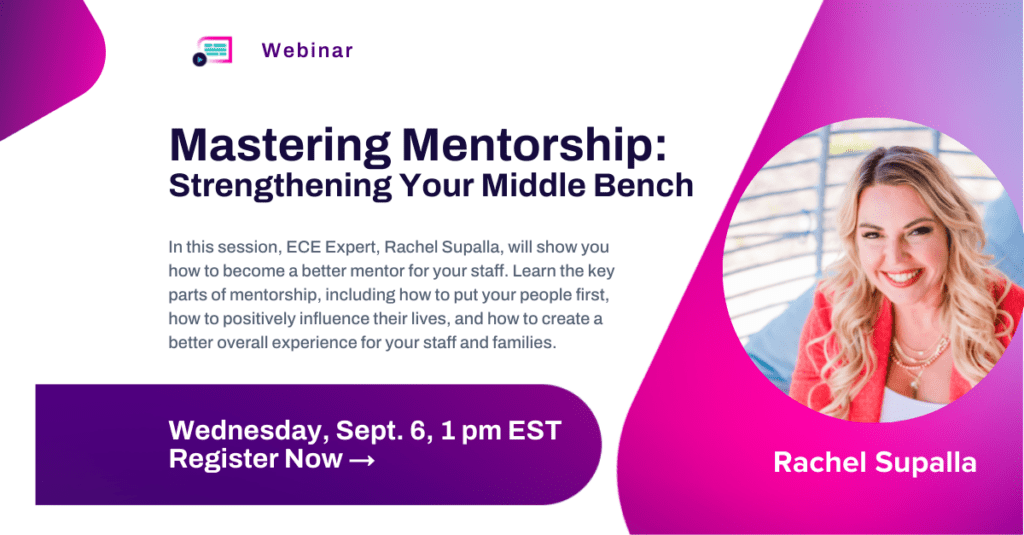 Webinar

Mastering Mentorship:
Strengthening Your Middle Bench

In this session, ECE Expert, Rachel Supalla, will show you how to become a better mentor for your staff. Learn the key parts of mentorship, including how to put your people first, how to positively influence their lives, and how to create a better overall experience for your staff and families.

Wednesday, Sept. 6, 1 pm EST
Register Now →

Rachel Supalla